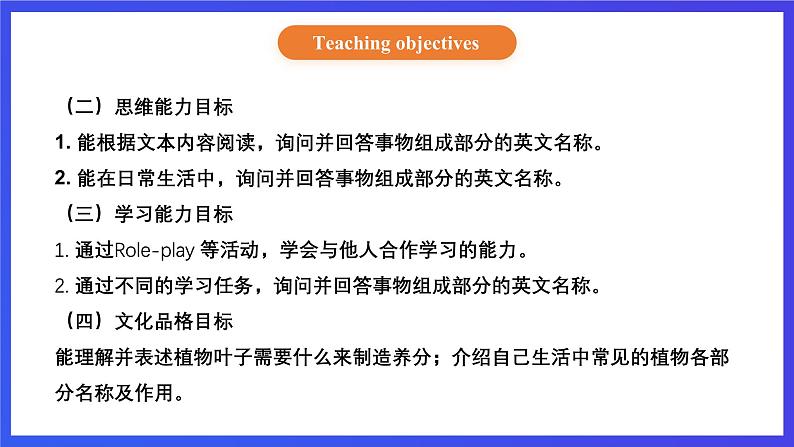 Teaching objectives

（二）思维能力目标

1. 能根据文本内容阅读，询问并回答事物组成部分的英文名称。

2. 能在日常生活中，询问并回答事物组成部分的英文名称。

（三）学习能力目标

1. 通过Role-play 等活动，学会与他人合作学习的能力。

2. 通过不同的学习任务，询问并回答事物组成部分的英文名称。

（四）文化品格目标

能理解并表述植物叶子需要什么来制造养分；介绍自己生活中常见的植物各部分名称及作用。